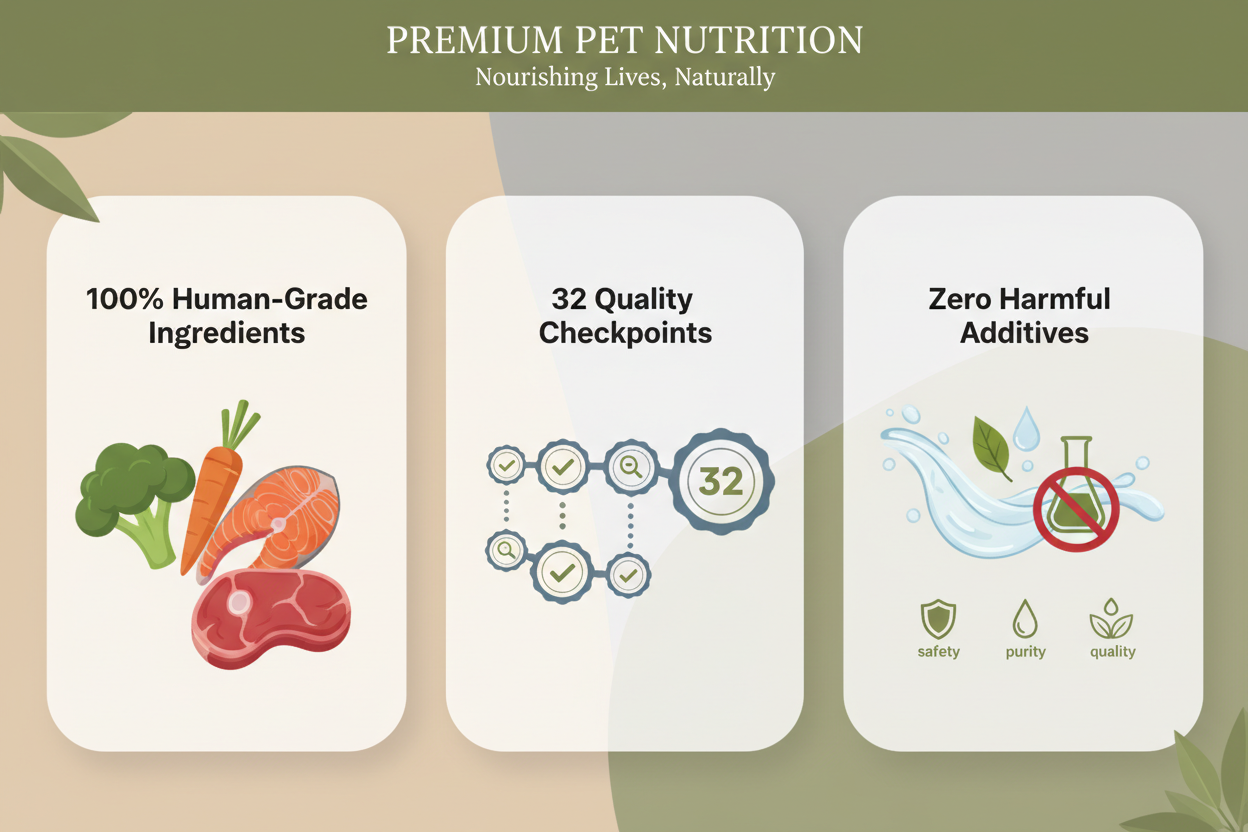 PREMIUM PET NUTRITION
Nourishing Lives, Naturally

100% Human-Grade Ingredients

32 Quality Checkpoints

32

Zero Harmful Additives

safety
purity
quality